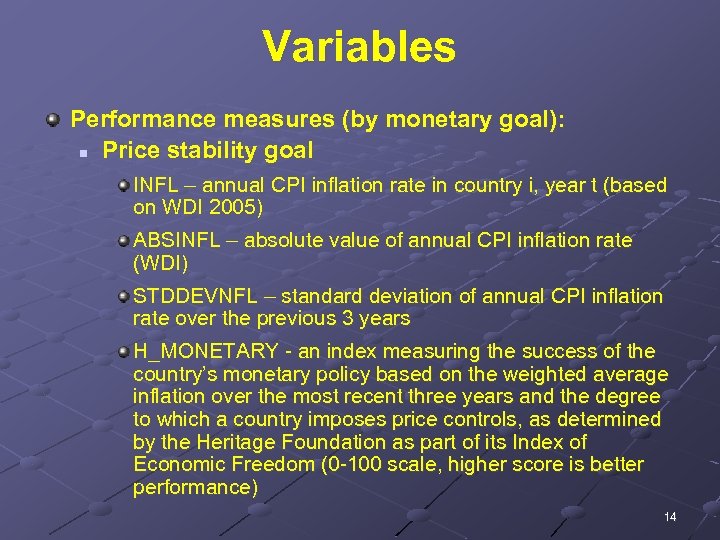 Variables

Performance measures (by monetary goal):

Price stability goal

INFL – annual CPI inflation rate in country i, year t (based on WDI 2005)

ABSINFL – absolute value of annual CPI inflation rate (WDI)

STDDEVNFL – standard deviation of annual CPI inflation rate over the previous 3 years

H_MONETARY - an index measuring the success of the country's monetary policy based on the weighted average inflation over the most recent three years and the degree to which a country imposes price controls, as determined by the Heritage Foundation as part of its Index of Economic Freedom (0-100 scale, higher score is better performance)

14